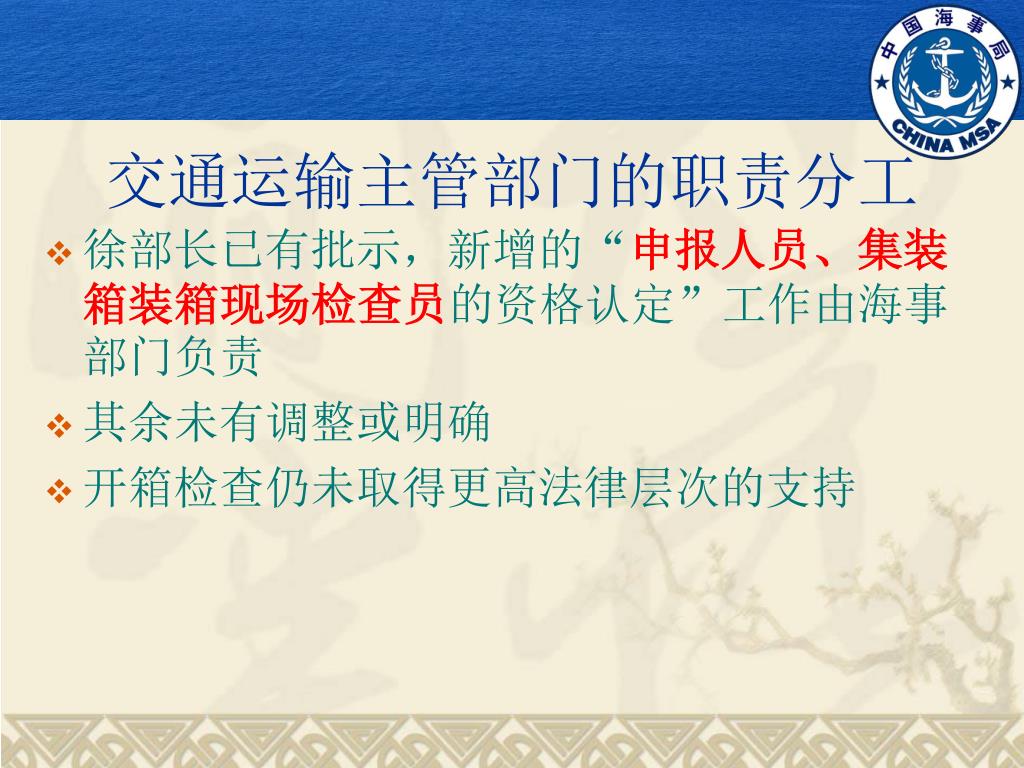 中国海事局
CHINA MSA

交通运输主管部门的职责分工

❖ 徐部长已有批示，新增的“申报人员、集装箱装箱现场检查员的资格认定”工作由海事部门负责

❖ 其余未有调整或明确

❖ 开箱检查仍未取得更高法律层次的支持